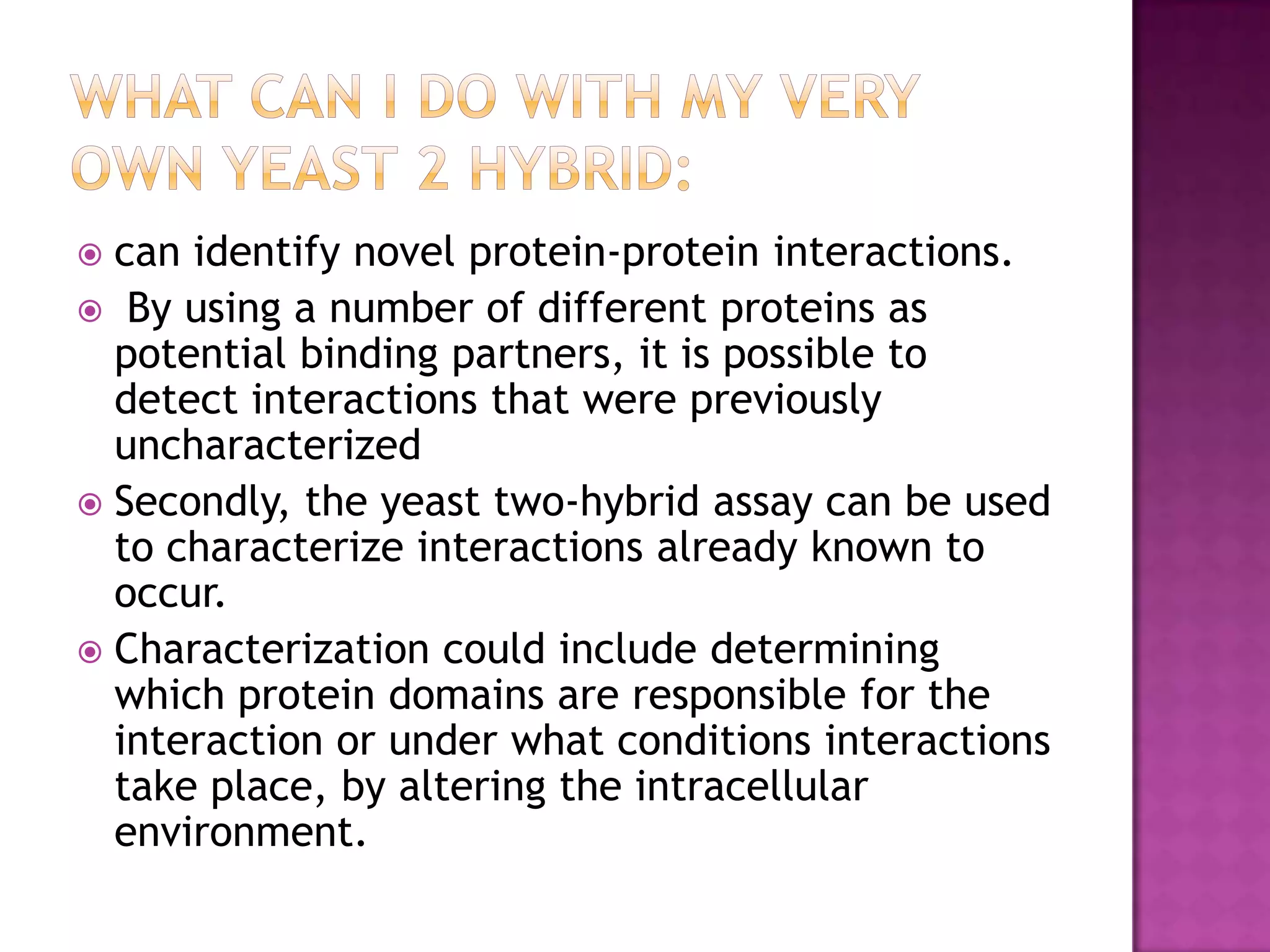 WHAT CAN I DO WITH MY VERY OWN YEAST 2 HYBRID:

can identify novel protein-protein interactions.

By using a number of different proteins as potential binding partners, it is possible to detect interactions that were previously uncharacterized

Secondly, the yeast two-hybrid assay can be used to characterize interactions already known to occur.

Characterization could include determining which protein domains are responsible for the interaction or under what conditions interactions take place, by altering the intracellular environment.